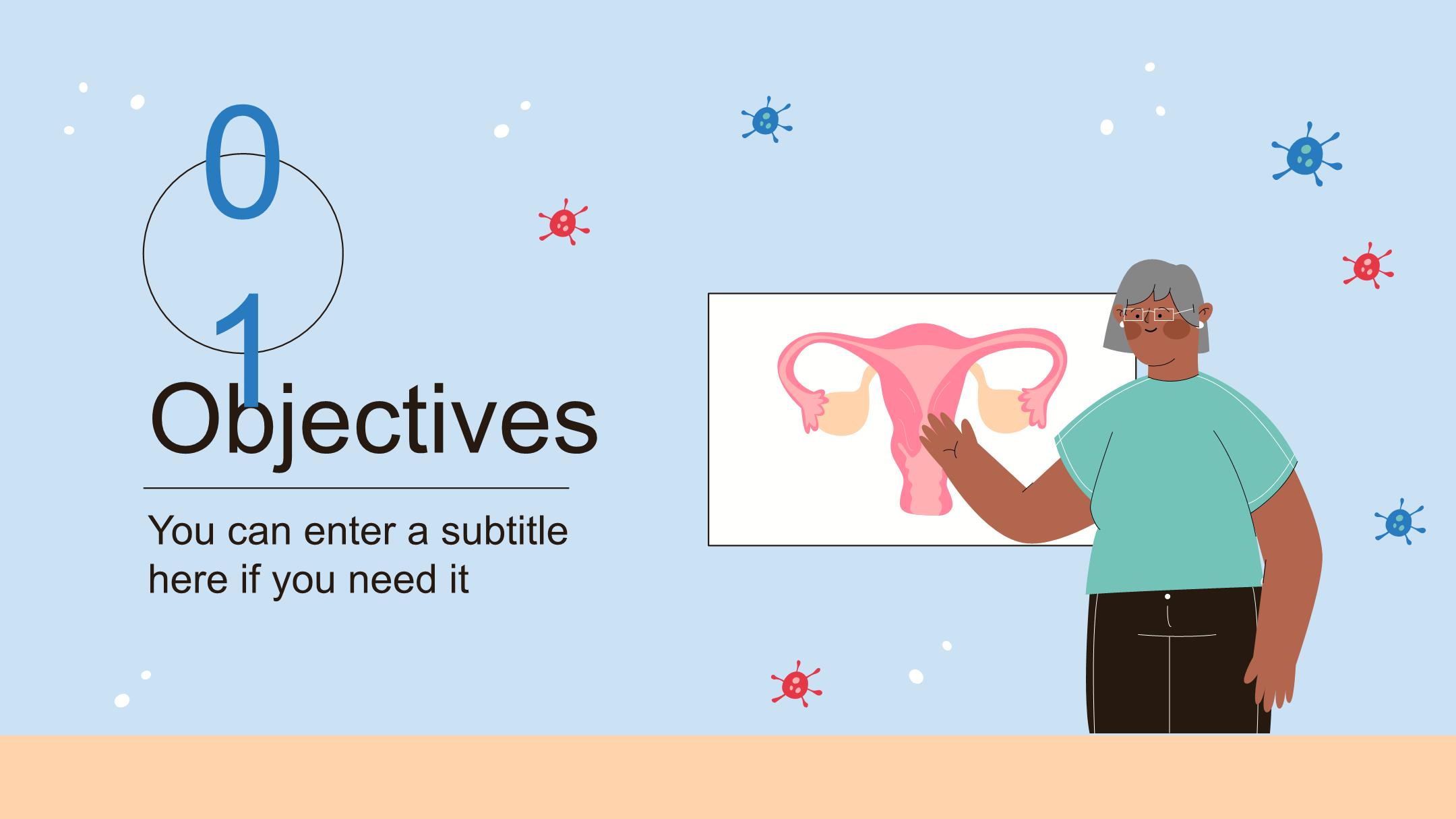 01

Objectives

You can enter a subtitle here if you need it